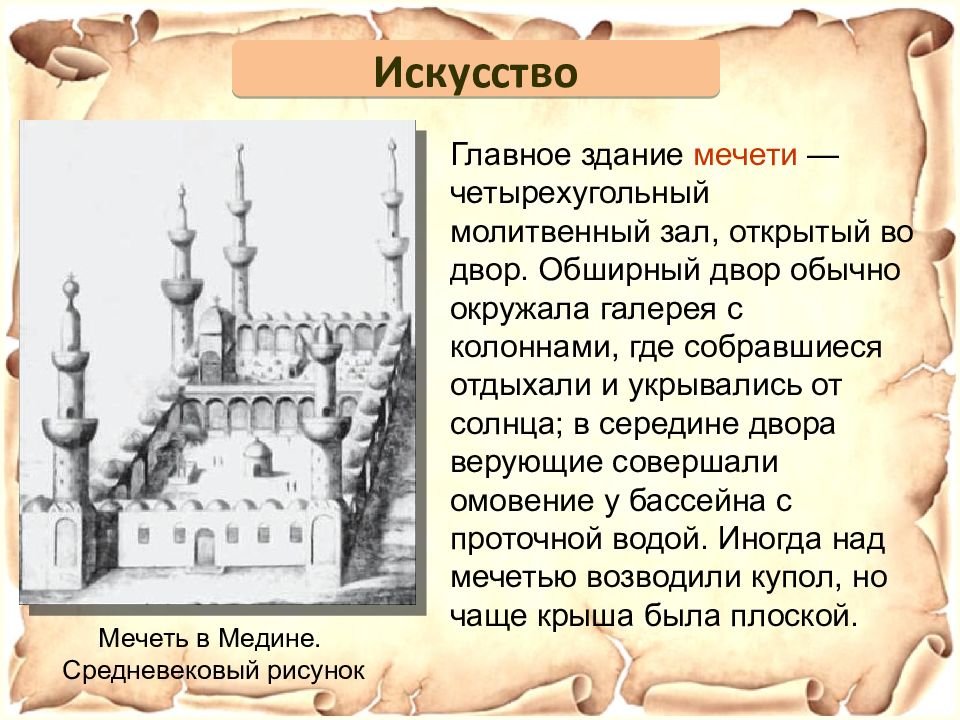 Искусство

Главное здание мечети — четырехугольный молитвенный зал, открытый во двор. Обширный двор обычно окружала галерея с колоннами, где собравшиеся отдыхали и укрывались от солнца; в середине двора верующие совершали омовение у бассейна с проточной водой. Иногда над мечетью возводили купол, но чаще крыша была плоской.

Мечеть в Медине. Средневековый рисунок